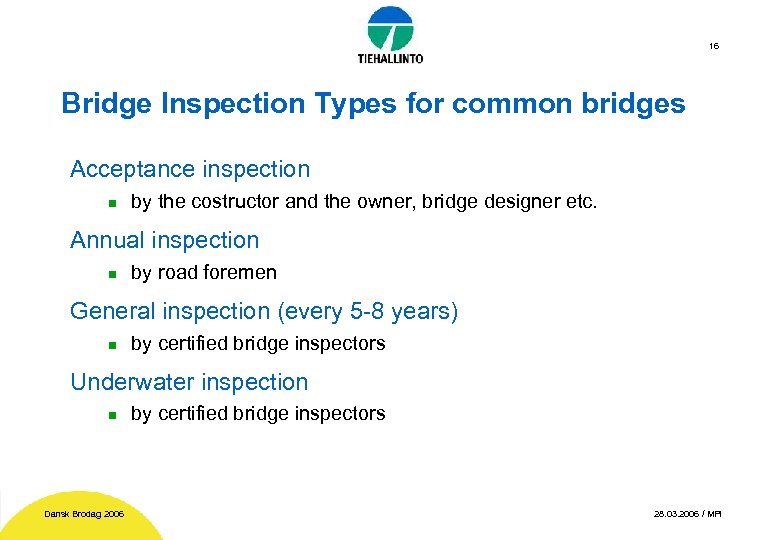 TIEHALLINTO

16

Bridge Inspection Types for common bridges

Acceptance inspection

- by the costructor and the owner, bridge designer etc.

Annual inspection

- by road foremen

General inspection (every 5-8 years)

- by certified bridge inspectors

Underwater inspection

- by certified bridge inspectors

Dansk Brodag 2006

28.03.2006 / MPI